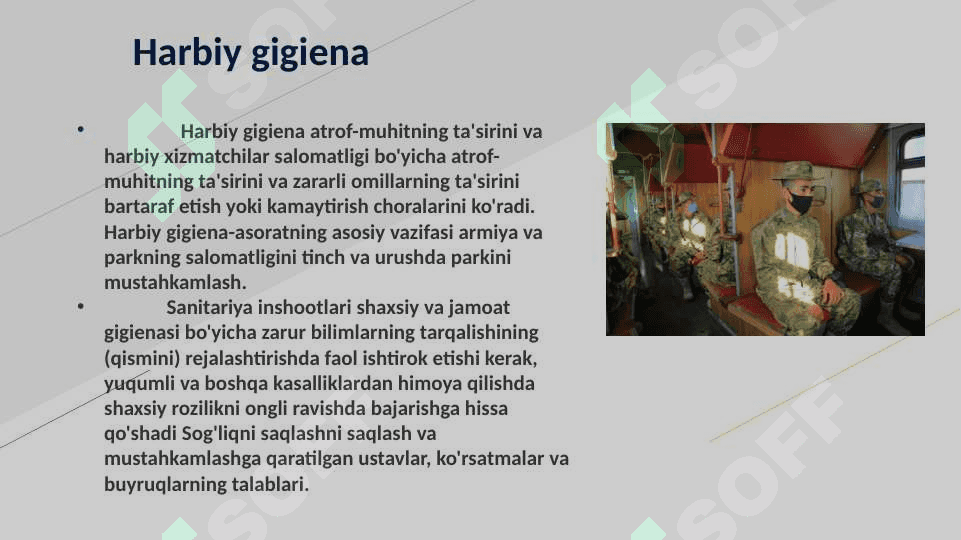 Harbiy gigiena

• Harbiy gigiena atrof-muhitning ta'sirini va harbiy xizmatchilar salomatligi bo'yicha atrof-muhitning ta'sirini va zararli omillarning ta'sirini bartaraf etish yoki kamaytirish choralarini ko'radi. Harbiy gigiena-asoratning asosiy vazifasi armiya va parkning salomatligini tinch va urushda parkini mustahkamlash.

• Sanitariya inshootlari shaxsiy va jamoat gigienasi bo'yicha zarur bilimlarning tarqalishining (qismini) rejalashtirishda faol ishtirok etishi kerak, yuqumli va boshqa kasalliklardan himoya qilishda shaxsiy rozilikni ongli ravishda bajarishga hissa qo'shadi Sog'liqni saqlashni saqlash va mustahkamlashga qaratilgan ustavlar, ko'rsatmalar va buyruqlarning talablari.

SOFF
SOFF
SOFF
SOFF